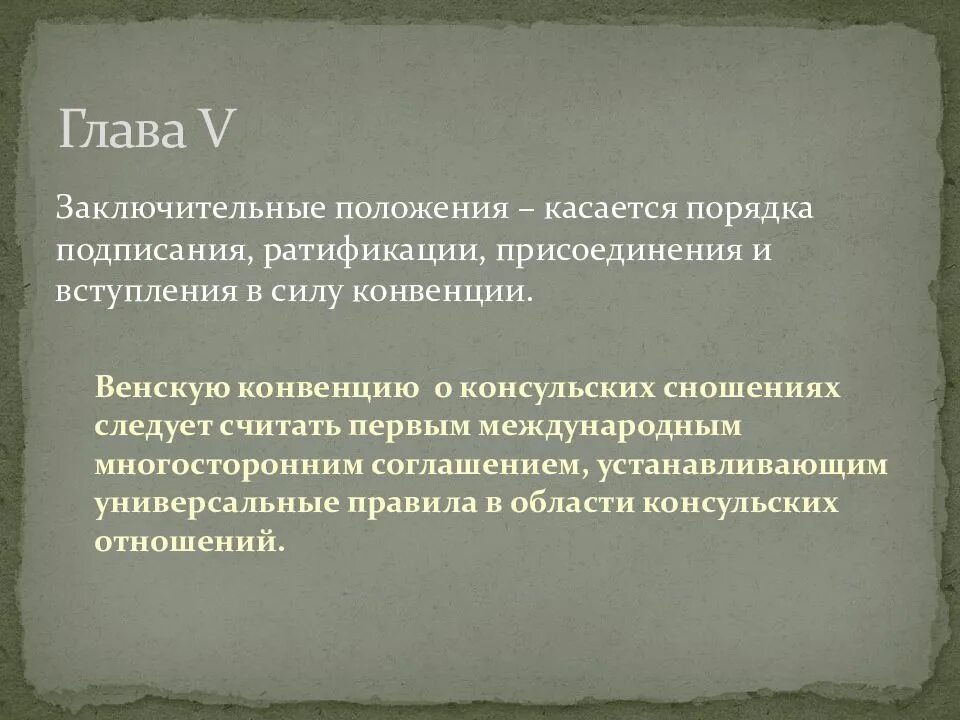 Глава V

Заключительные положения – касается порядка подписания, ратификации, присоединения и вступления в силу конвенции.

Венскую конвенцию о консульских сношениях следует считать первым международным многосторонним соглашением, устанавливающим универсальные правила в области консульских отношений.